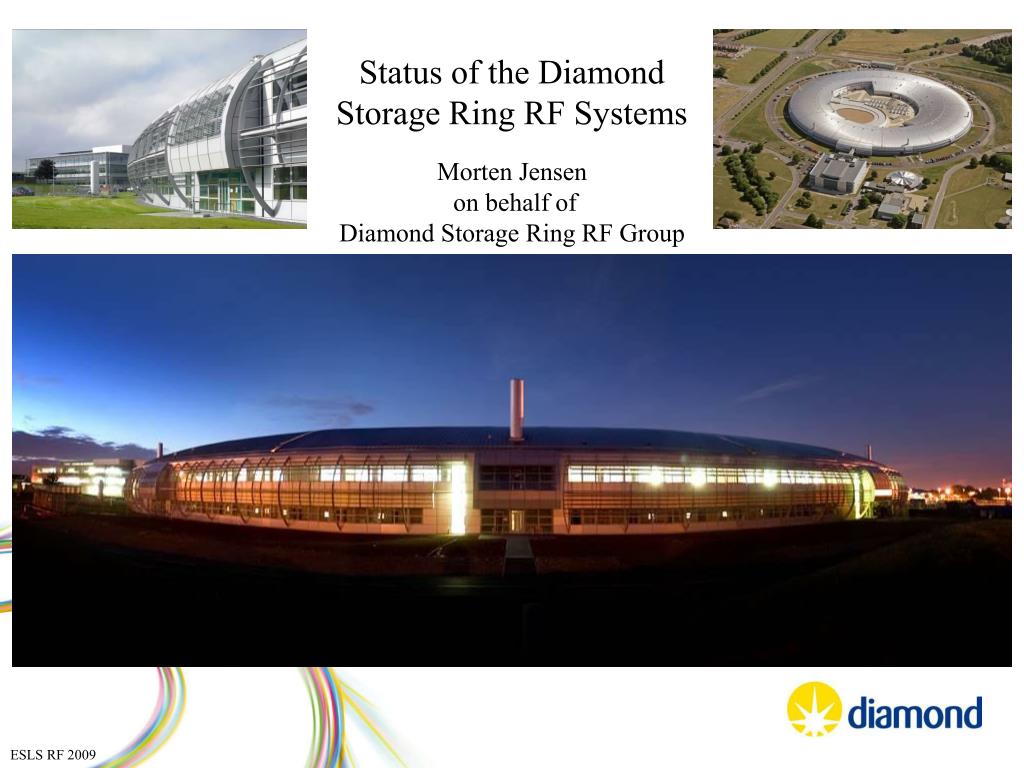 Status of the Diamond Storage Ring RF Systems

Morten Jensen
on behalf of
Diamond Storage Ring RF Group

diamond

ESLS RF 2009